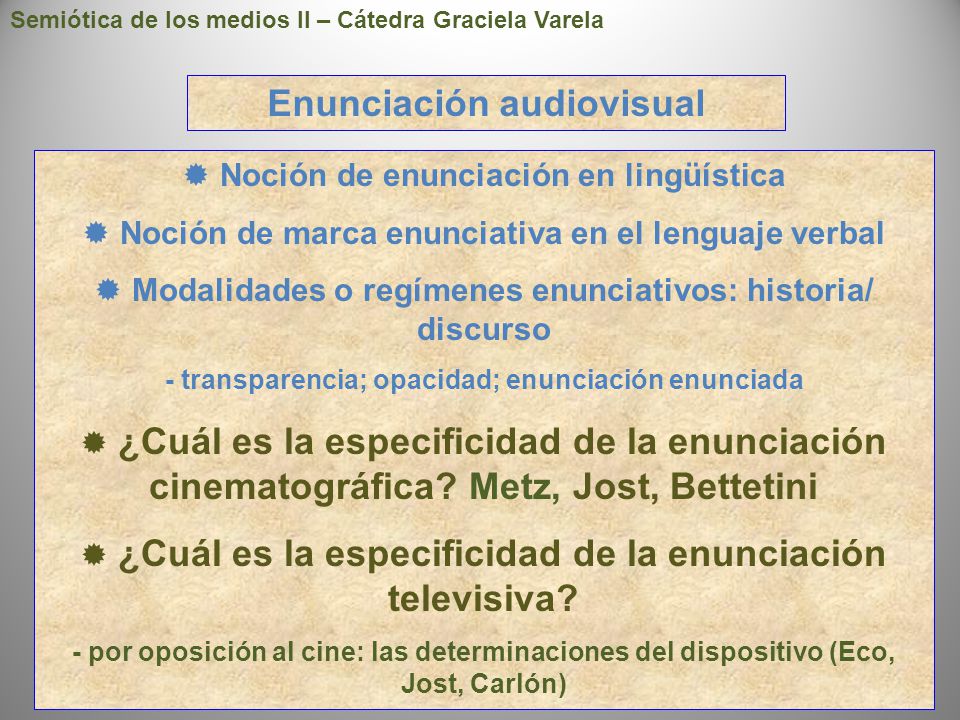 Semiótica de los medios II – Cátedra Graciela Varela

Enunciación audiovisual

Noción de enunciación en lingüística

Noción de marca enunciativa en el lenguaje verbal

Modalidades o regímenes enunciativos: historia/ discurso

- transparencia; opacidad; enunciación enunciada

¿Cuál es la especificidad de la enunciación cinematográfica? Metz, Jost, Bettetini

¿Cuál es la especificidad de la enunciación televisiva?

- por oposición al cine: las determinaciones del dispositivo (Eco, Jost, Carlón)